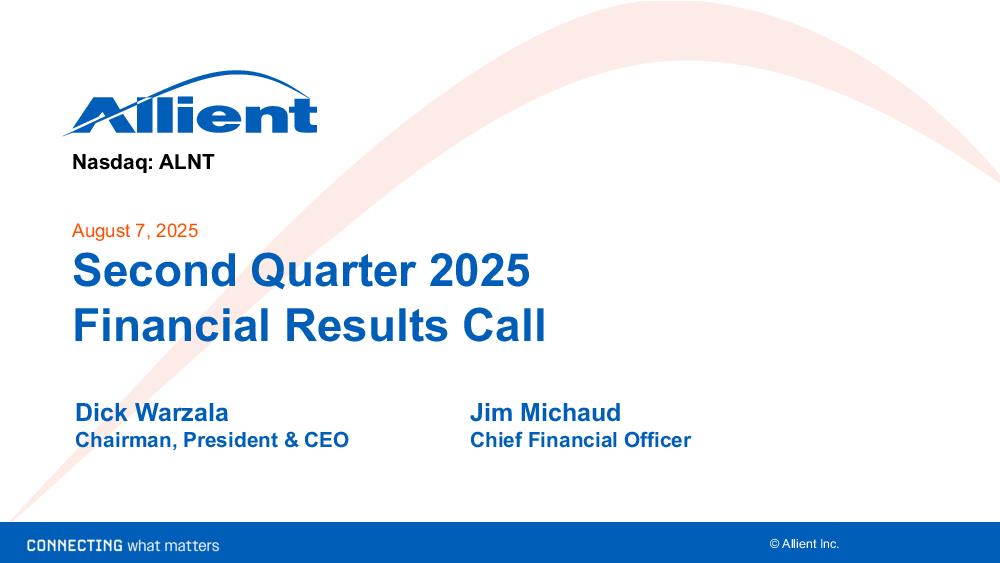 Allient

Nasdaq: ALNT

August 7, 2025

Second Quarter 2025 Financial Results Call

Dick Warzala
Chairman, President & CEO

Jim Michaud
Chief Financial Officer

CONNECTING what matters

© Allient Inc.